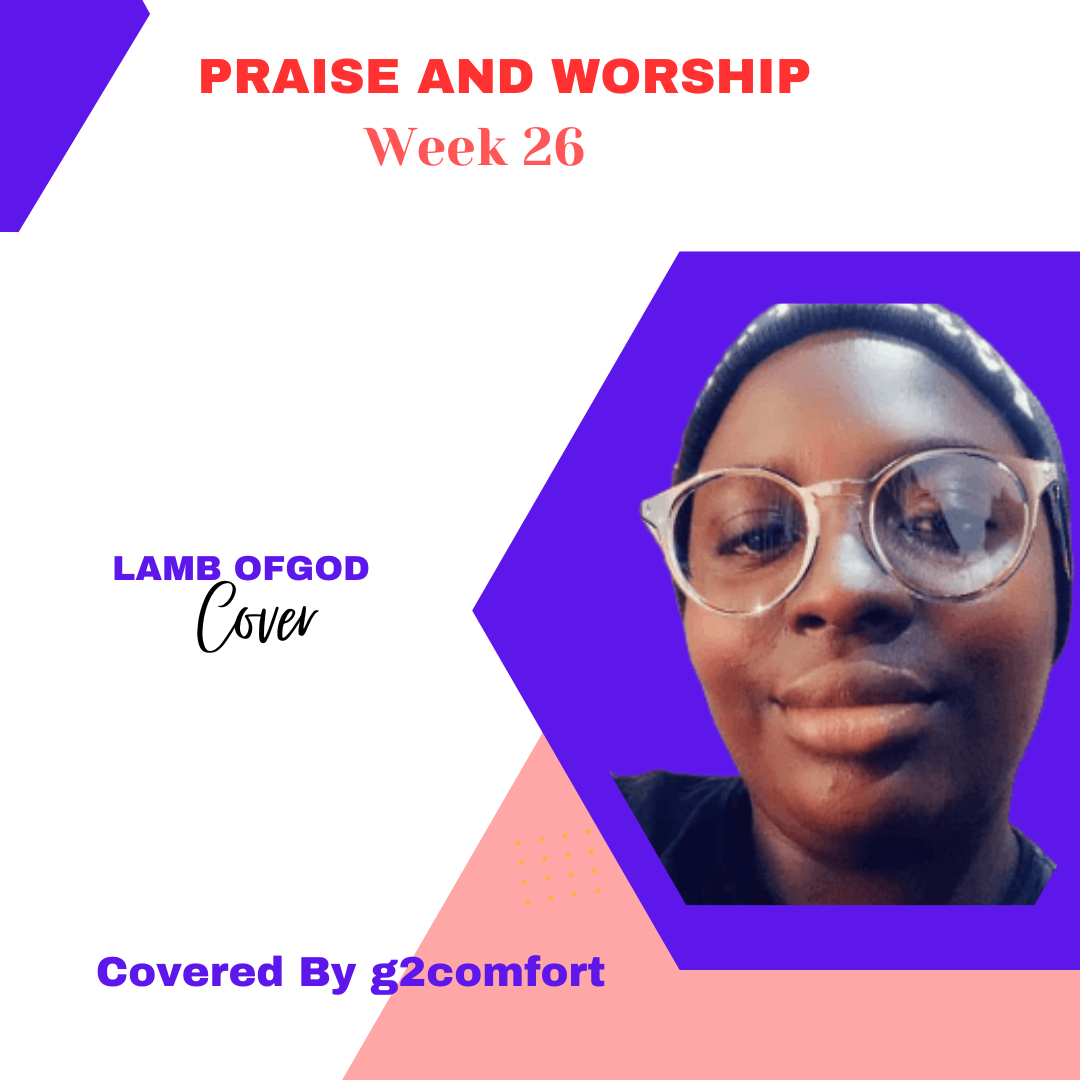 PRAISE AND WORSHIP
Week 26

LAMB OFGOD
Cover

Covered By g2comfort